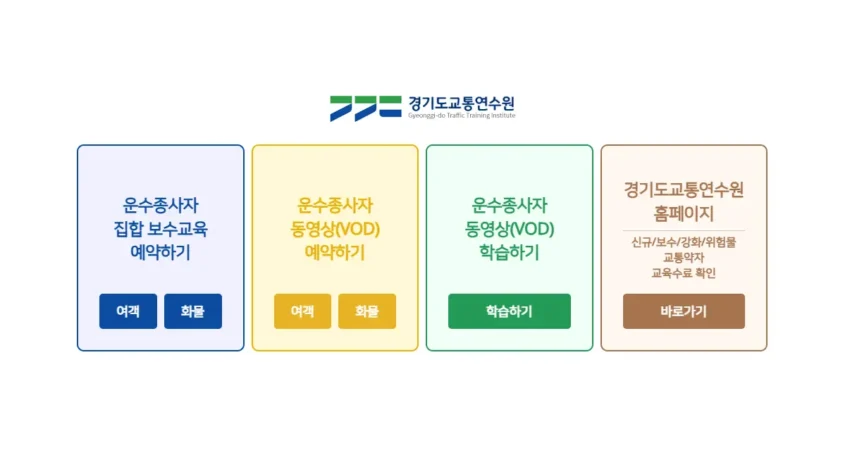 경기도교통연수원
Gyeonggi-do Traffic Training Institute

운수종사자 집합 보수교육 예약하기

여객 화물

운수종사자 동영상(VOD) 예약하기

여객 화물

운수종사자 동영상(VOD) 학습하기

학습하기

경기도교통연수원 홈페이지

신규/보수/강화/위험물 교통약자 교육수료 확인

바로가기